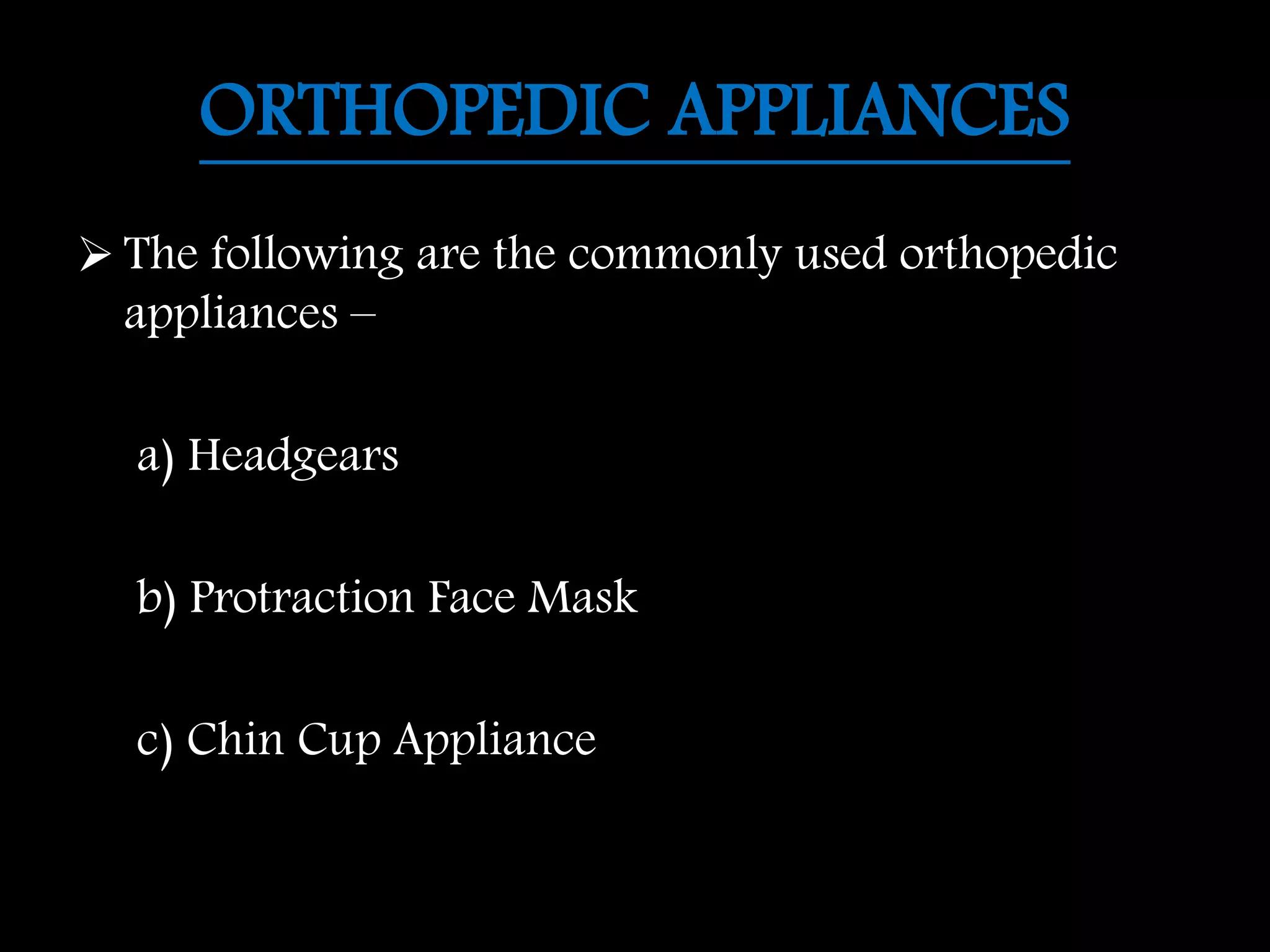 ORTHOPEDIC APPLIANCES

➢ The following are the commonly used orthopedic appliances –

a) Headgears

b) Protraction Face Mask

c) Chin Cup Appliance